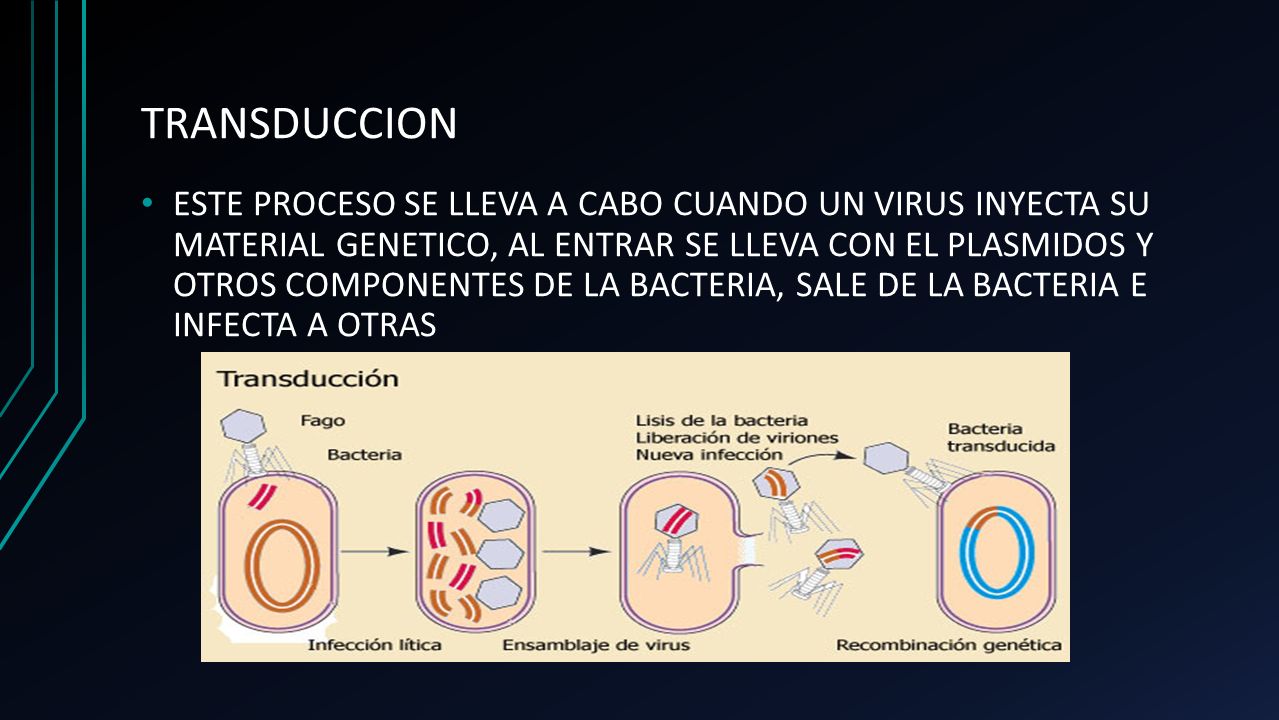 TRANSDUCCION

• ESTE PROCESO SE LLEVA A CABO CUANDO UN VIRUS INYECTA SU MATERIAL GENETICO, AL ENTRAR SE LLEVA CON EL PLASMIDOS Y OTROS COMPONENTES DE LA BACTERIA, SALE DE LA BACTERIA E INFECTA A OTRAS

Transducción

Fago

Bacteria

Lisis de la bacteria
Liberación de viriones
Nueva infección

Bacteria transducida

Infección lítica

Ensamblaje de virus

Recombinación genética